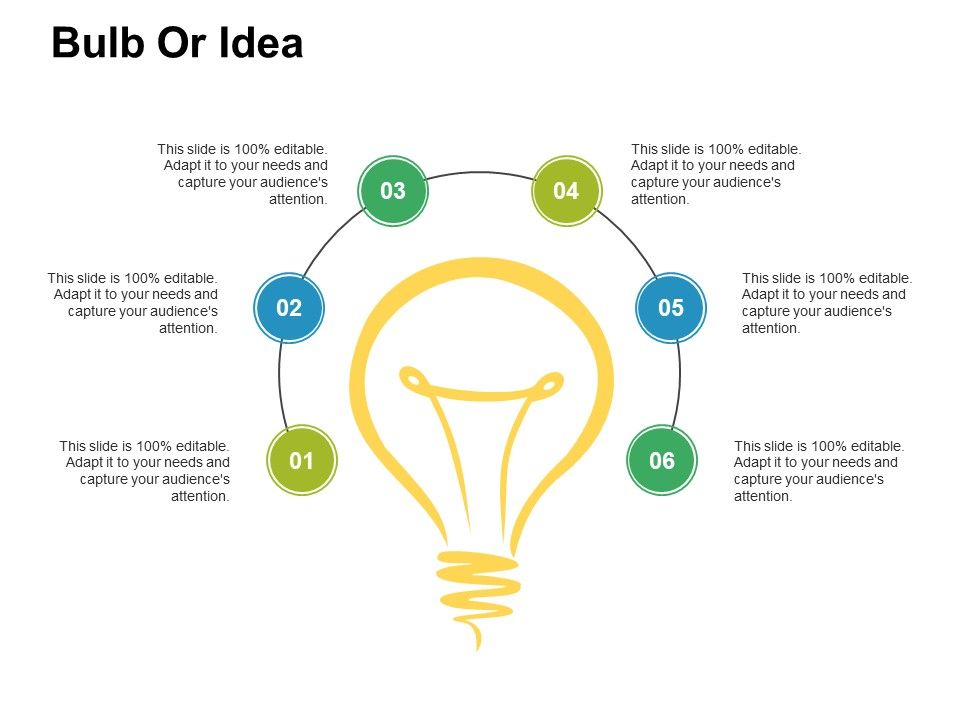 Bulb Or Idea

01

This slide is 100% editable. Adapt it to your needs and capture your audience's attention.

02

This slide is 100% editable. Adapt it to your needs and capture your audience's attention.

03

This slide is 100% editable. Adapt it to your needs and capture your audience's attention.

04

This slide is 100% editable. Adapt it to your needs and capture your audience's attention.

05

This slide is 100% editable. Adapt it to your needs and capture your audience's attention.

06

This slide is 100% editable. Adapt it to your needs and capture your audience's attention.